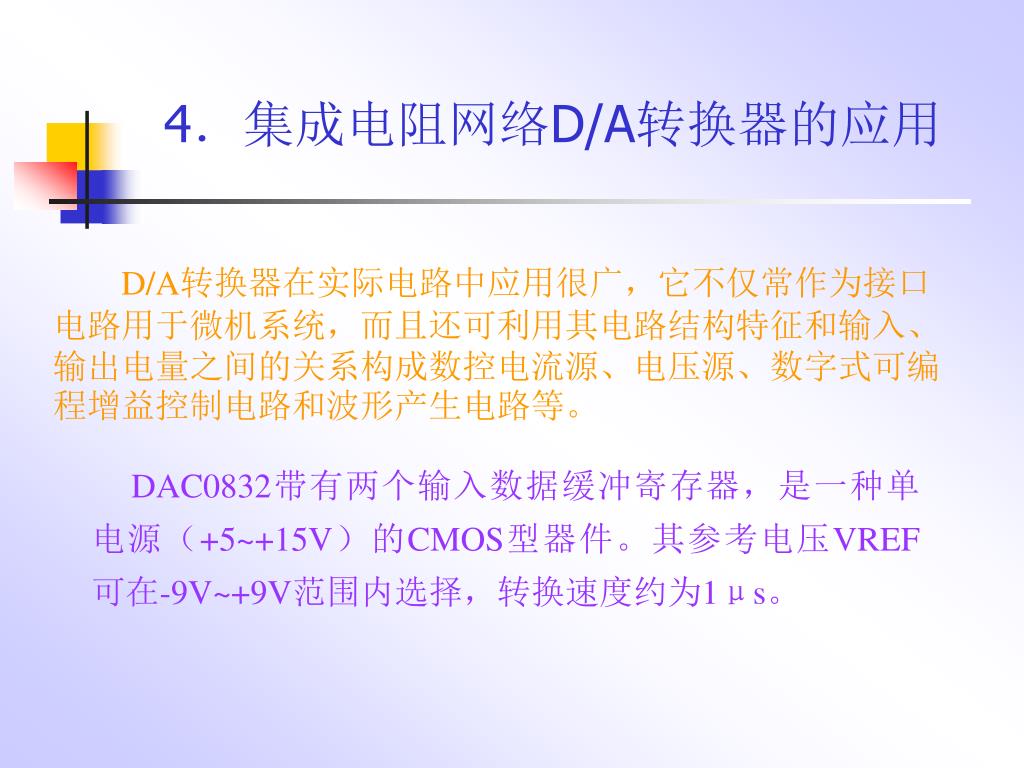 4. 集成电阻网络D/A转换器的应用

D/A转换器在实际电路中应用很广，它不仅常作为接口电路用于微机系统，而且还可利用其电路结构特征和输入、输出电量之间的关系构成数控电流源、电压源、数字式可编程增益控制电路和波形产生电路等。

DAC0832带有两个输入数据缓冲寄存器，是一种单电源（+5~+15V）的CMOS型器件。其参考电压VREF可在-9V~+9V范围内选择，转换速度约为1μs。